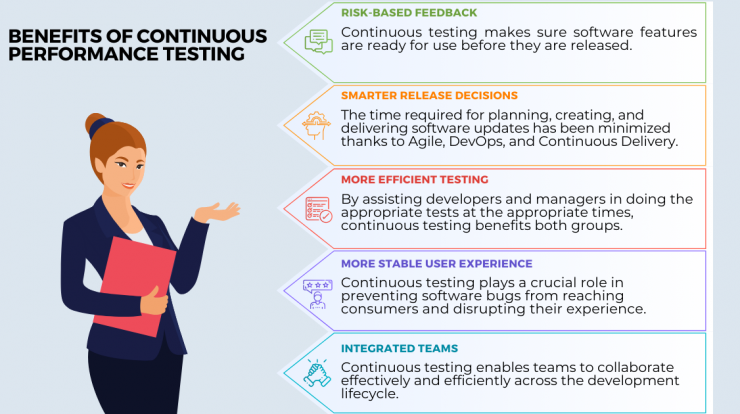 BENEFITS OF CONTINUOUS PERFORMANCE TESTING

RISK-BASED FEEDBACK

Continuous testing makes sure software features are ready for use before they are released.

SMARTER RELEASE DECISIONS

The time required for planning, creating, and delivering software updates has been minimized thanks to Agile, DevOps, and Continuous Delivery.

MORE EFFICIENT TESTING

By assisting developers and managers in doing the appropriate tests at the appropriate times, continuous testing benefits both groups.

MORE STABLE USER EXPERIENCE

Continuous testing plays a crucial role in preventing software bugs from reaching consumers and disrupting their experience.

INTEGRATED TEAMS

Continuous testing enables teams to collaborate effectively and efficiently across the development lifecycle.